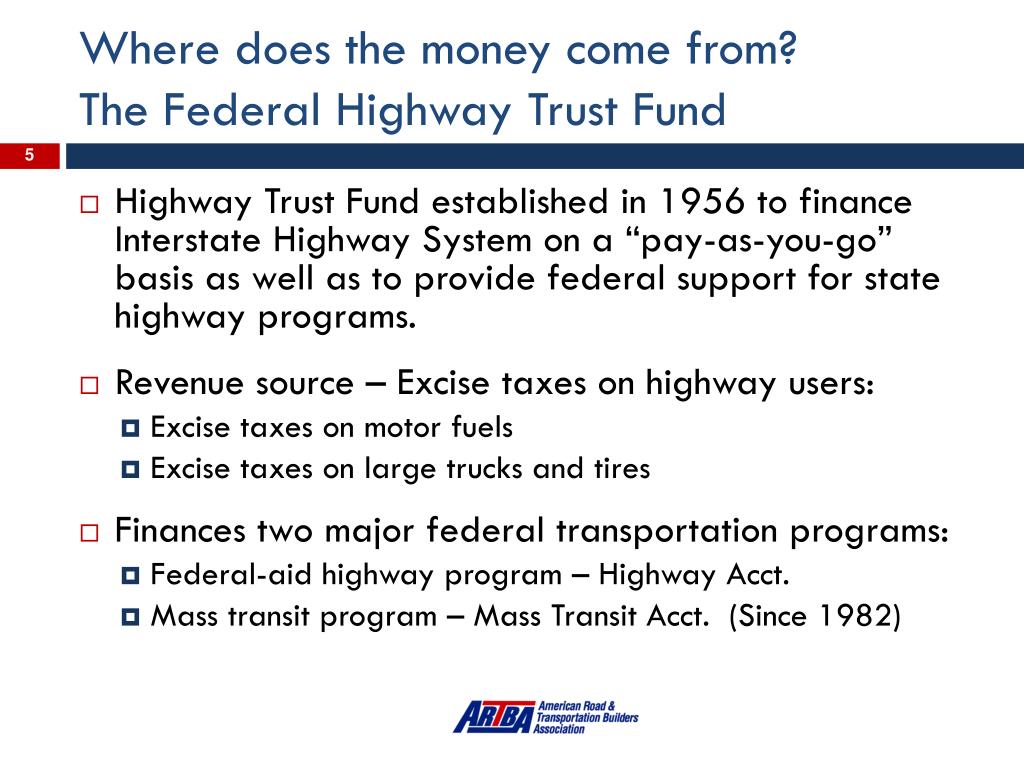 Where does the money come from?
The Federal Highway Trust Fund

5

Highway Trust Fund established in 1956 to finance Interstate Highway System on a “pay-as-you-go” basis as well as to provide federal support for state highway programs.

Revenue source – Excise taxes on highway users:

Excise taxes on motor fuels

Excise taxes on large trucks and tires

Finances two major federal transportation programs:

Federal-aid highway program – Highway Acct.

Mass transit program – Mass Transit Acct. (Since 1982)

ARTBA American Road & Transportation Builders Association